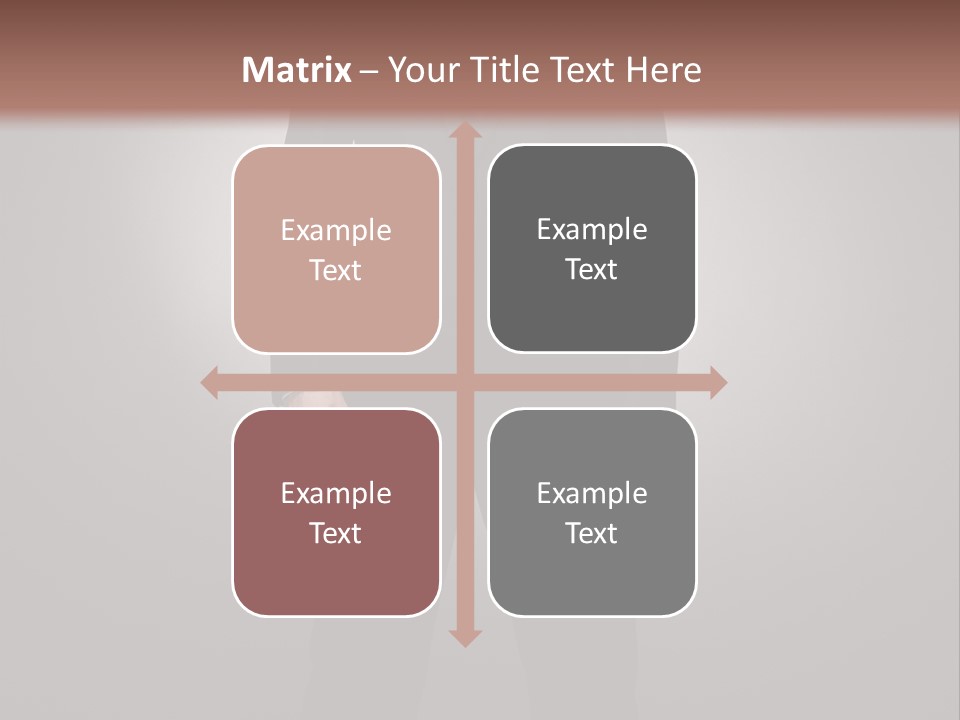 Matrix – Your Title Text Here

Example Text

Example Text

Example Text

Example Text